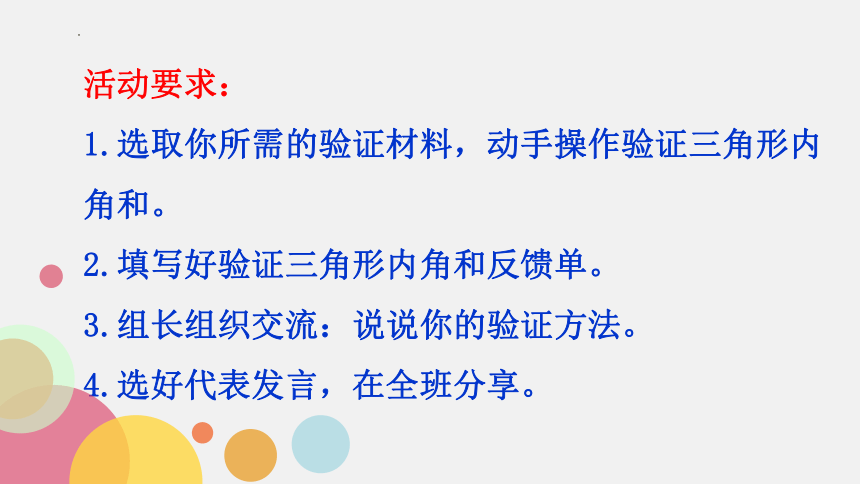 活动要求：

1.选取你所需的验证材料，动手操作验证三角形内角和。

2.填写好验证三角形内角和反馈单。

3.组长组织交流：说说你的验证方法。

4.选好代表发言，在全班分享。